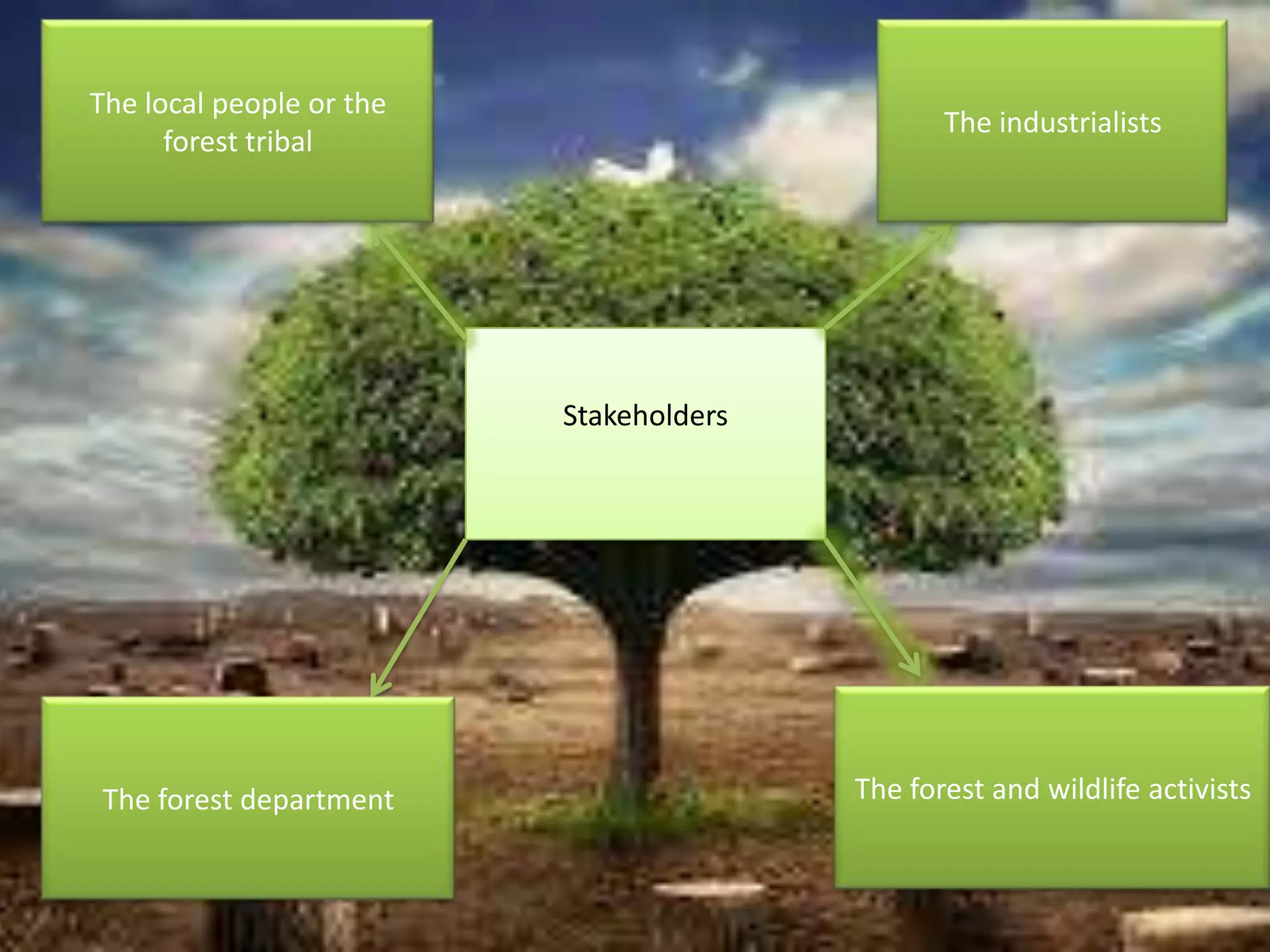 The local people or the forest tribal

The industrialists

Stakeholders

The forest department

The forest and wildlife activists